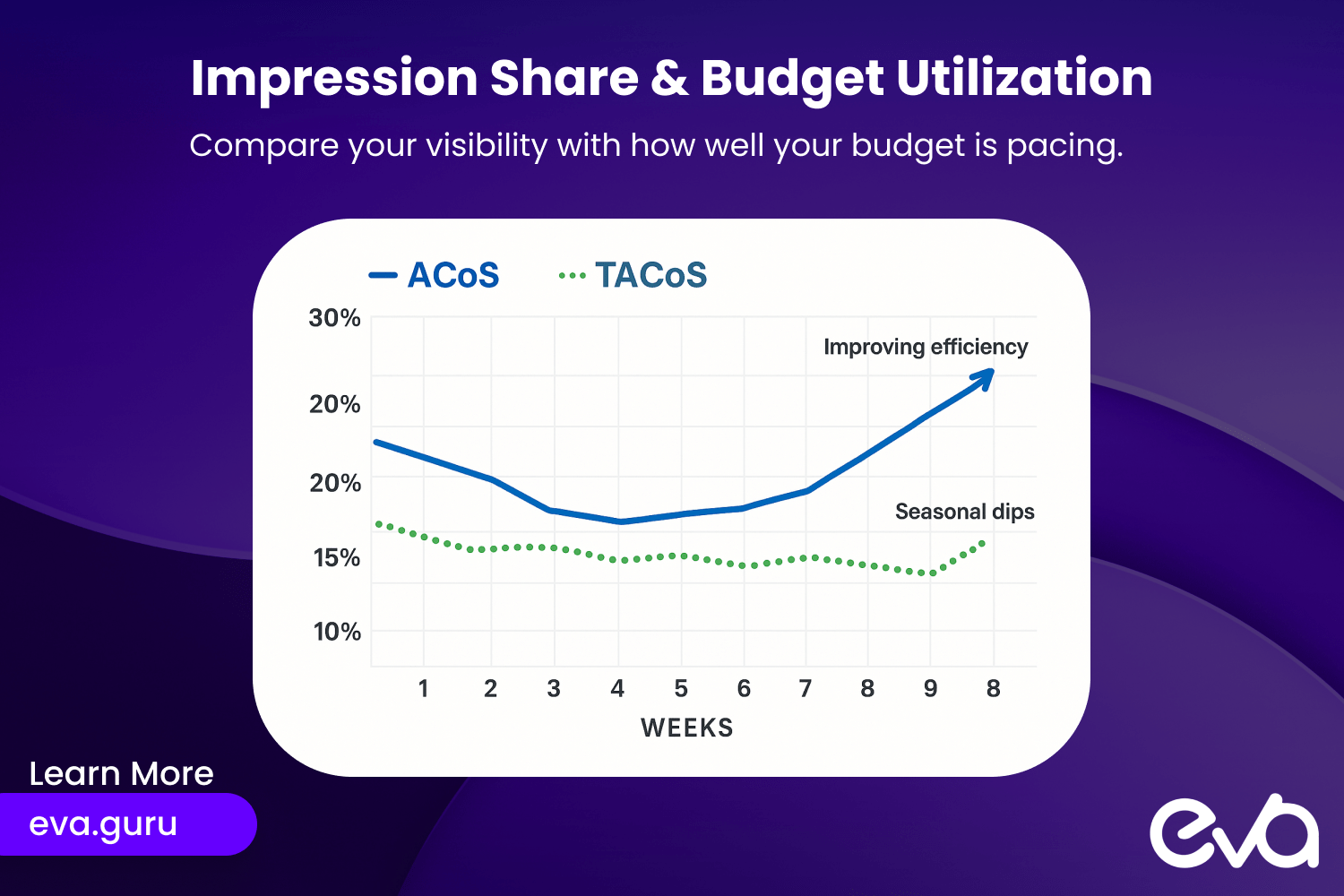 Impression Share & Budget Utilization

Compare your visibility with how well your budget is pacing.

ACoS TACoS

30%

20%

20%

15%

10%

Improving efficiency

Seasonal dips

1 2 3 4 5 6 7 8 9 8

WEEKS

Learn More

eva.guru

eva